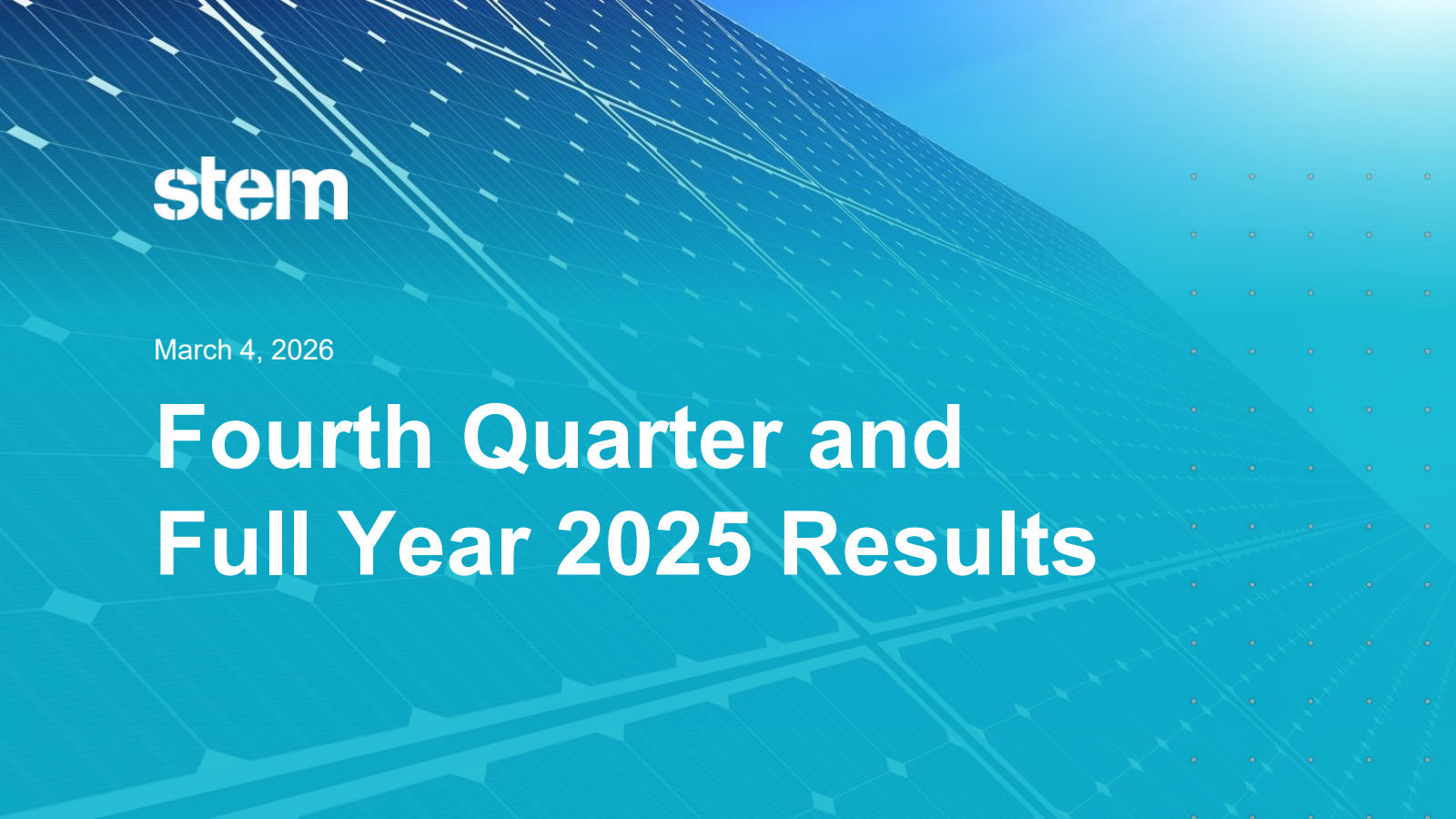 stem

March 4, 2026

Fourth Quarter and Full Year 2025 Results